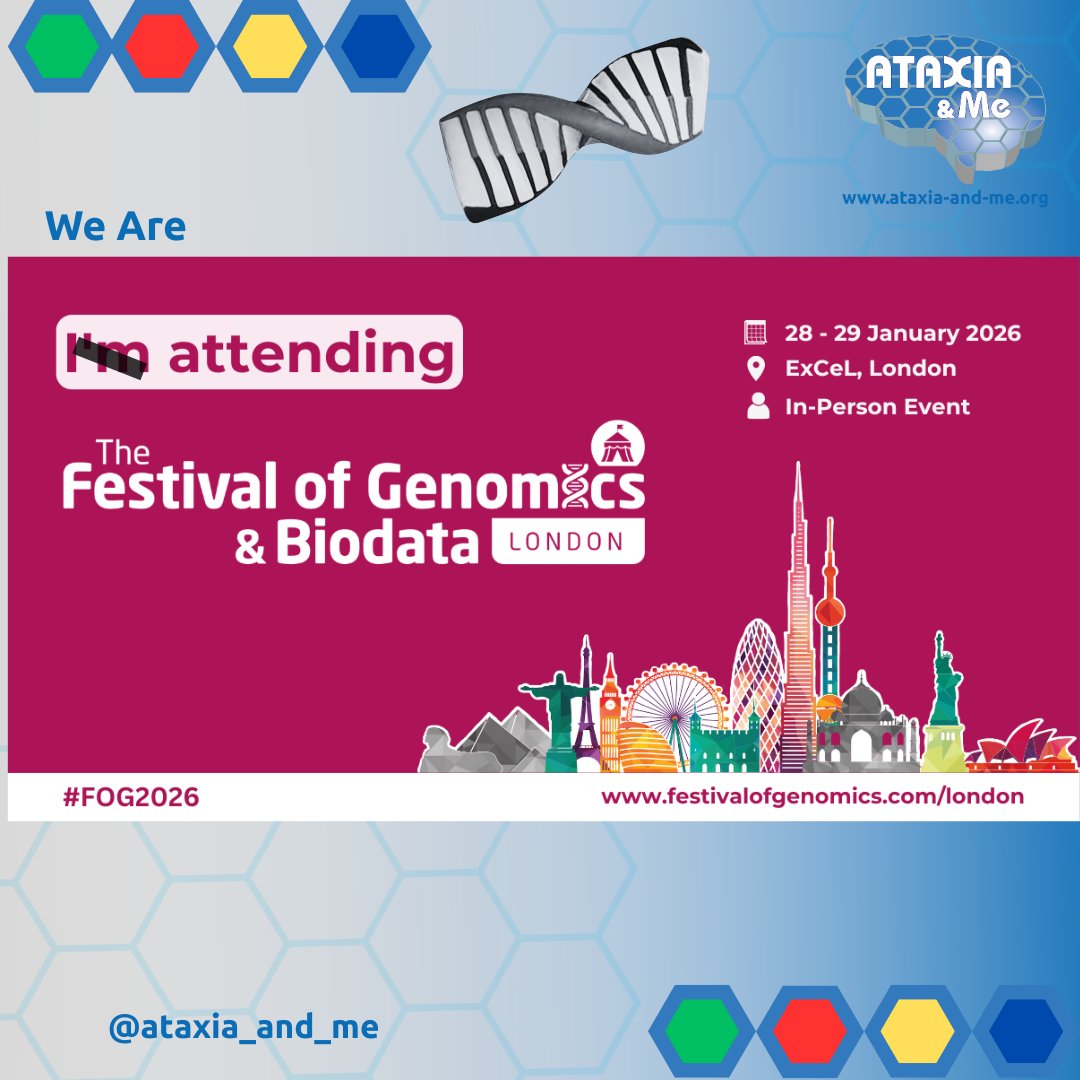 ATAXIA & Me
www.ataxia-and-me.org

We Are

I'm attending

28 - 29 January 2026
ExCeL, London
In-Person Event

The Festival of Genomics & Biodata LONDON

#FOG2026
www.festivalofgenomics.com/london

@ataxia_and_me